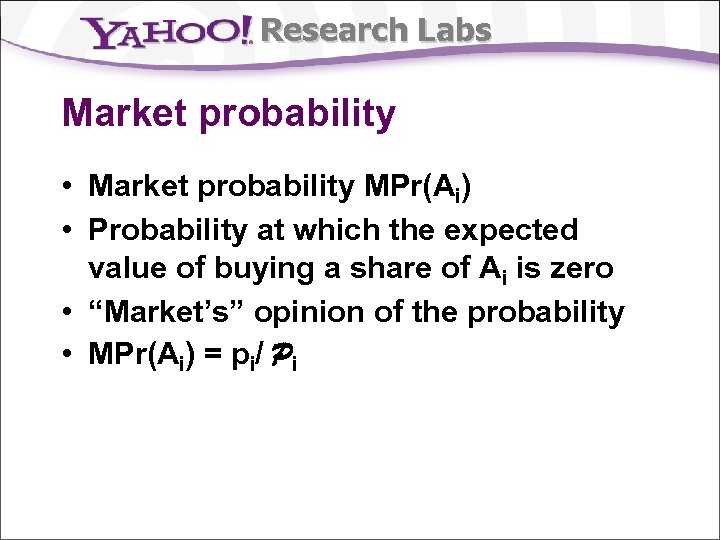 YAHOO! Research Labs

Market probability

• Market probability $MPr(A_i)$
• Probability at which the expected value of buying a share of $A_i$ is zero
• “Market’s” opinion of the probability
• $MPr(A_i) = p_i / \mathcal{P}_i$